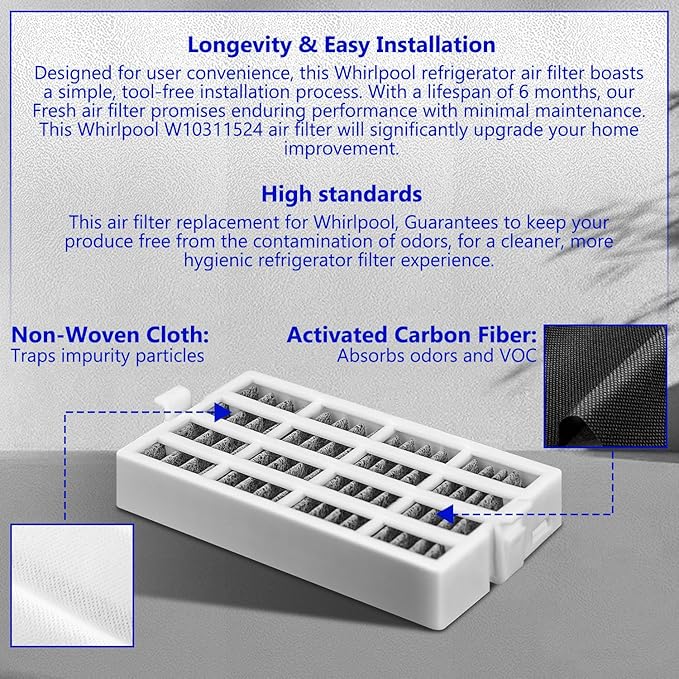 Longevity & Easy Installation

Designed for user convenience, this Whirlpool refrigerator air filter boasts a simple, tool-free installation process. With a lifespan of 6 months, our Fresh air filter promises enduring performance with minimal maintenance. This Whirlpool W10311524 air filter will significantly upgrade your home improvement.

High standards

This air filter replacement for Whirlpool, Guarantees to keep your produce free from the contamination of odors, for a cleaner, more hygienic refrigerator filter experience.

Non-Woven Cloth:
Traps impurity particles

Activated Carbon Fiber:
Absorbs odors and VOC